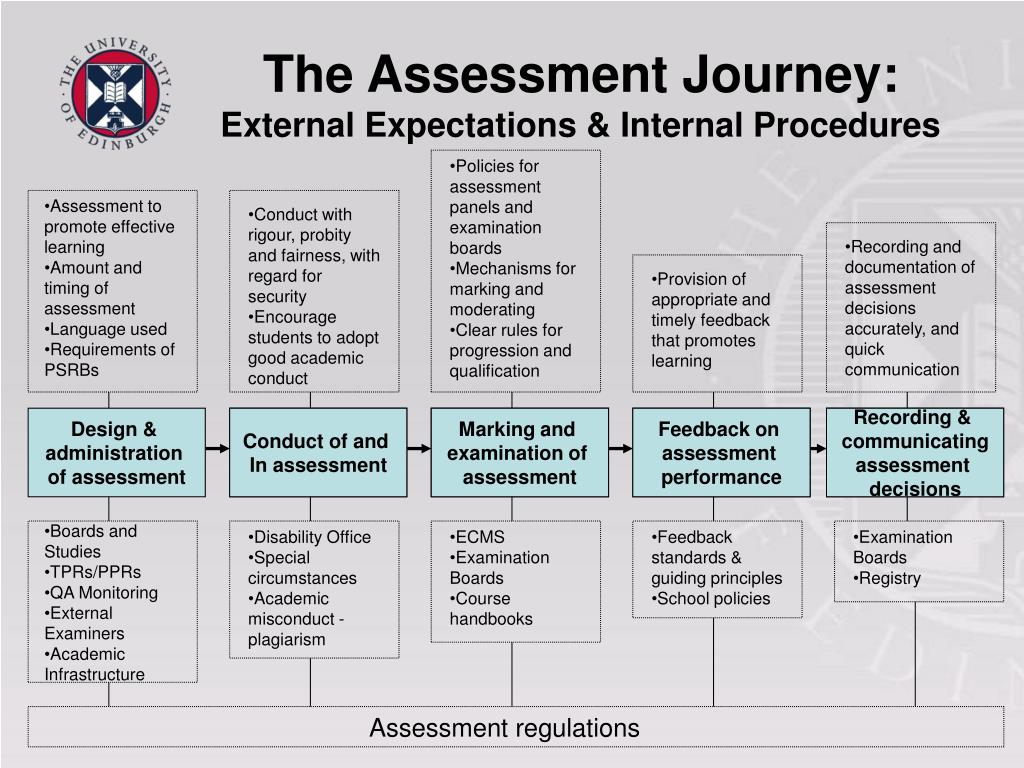 THE UNIVERSITY OF EDINBURGH

The Assessment Journey:
External Expectations & Internal Procedures

•Assessment to promote effective learning
•Amount and timing of assessment
•Language used
•Requirements of PSRBs

•Conduct with rigour, probity and fairness, with regard for security
•Encourage students to adopt good academic conduct

•Policies for assessment panels and examination boards
•Mechanisms for marking and moderating
•Clear rules for progression and qualification

•Provision of appropriate and timely feedback that promotes learning

•Recording and documentation of assessment decisions accurately, and quick communication

Design & administration of assessment

Conduct of and In assessment

Marking and examination of assessment

Feedback on assessment performance

Recording & communicating assessment decisions

•Boards and Studies
•TPRs/PPRs
•QA Monitoring
•External Examiners
•Academic Infrastructure

•Disability Office
•Special circumstances
•Academic misconduct - plagiarism

•ECMS
•Examination Boards
•Course handbooks

•Feedback standards & guiding principles
•School policies

•Examination Boards
•Registry

Assessment regulations